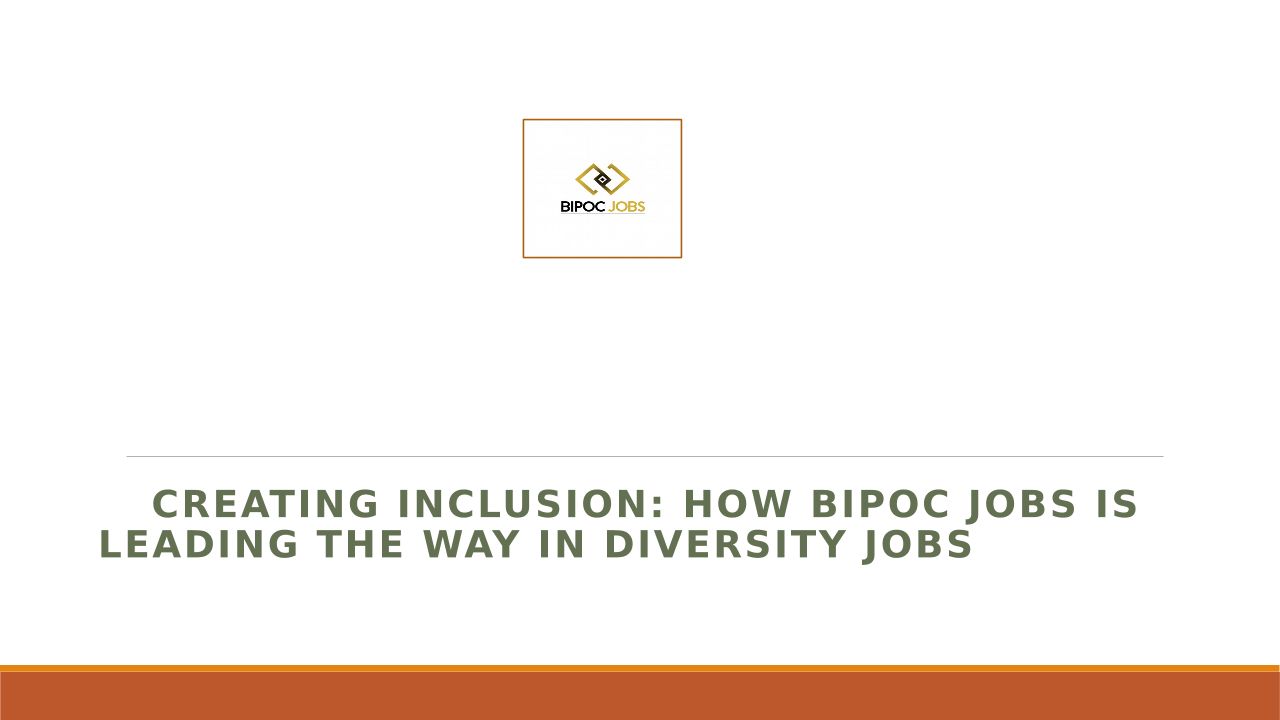 BIPOC JOBS

CREATING INCLUSION: HOW BIPOC JOBS IS LEADING THE WAY IN DIVERSITY JOBS